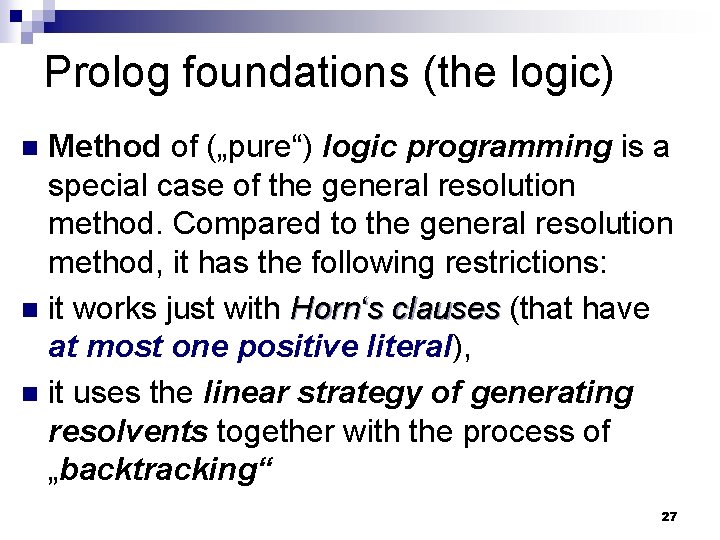 Prolog foundations (the logic)

Method of („pure“) logic programming is a special case of the general resolution method. Compared to the general resolution method, it has the following restrictions:

it works just with Horn‘s clauses (that have at most one positive literal),

it uses the linear strategy of generating resolvents together with the process of „backtracking“

27